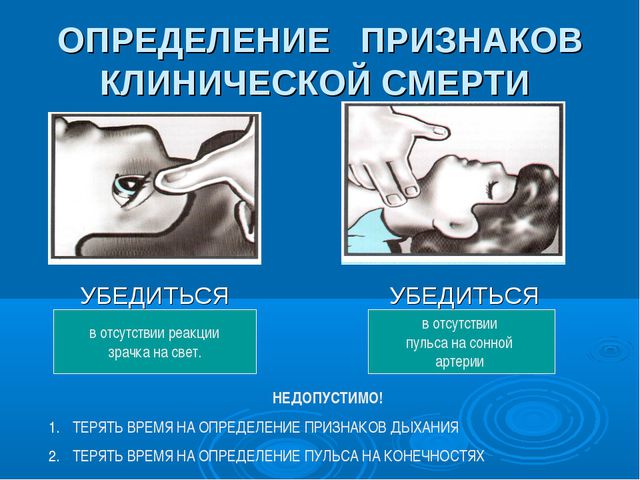 ОПРЕДЕЛЕНИЕ ПРИЗНАКОВ КЛИНИЧЕСКОЙ СМЕРТИ

УБЕДИТЬСЯ

в отсутствии реакции зрачка на свет.

УБЕДИТЬСЯ

в отсутствии пульса на сонной артерии

НЕДОПУСТИМО!

1. ТЕРЯТЬ ВРЕМЯ НА ОПРЕДЕЛЕНИЕ ПРИЗНАКОВ ДЫХАНИЯ

2. ТЕРЯТЬ ВРЕМЯ НА ОПРЕДЕЛЕНИЕ ПУЛЬСА НА КОНЕЧНОСТЯХ